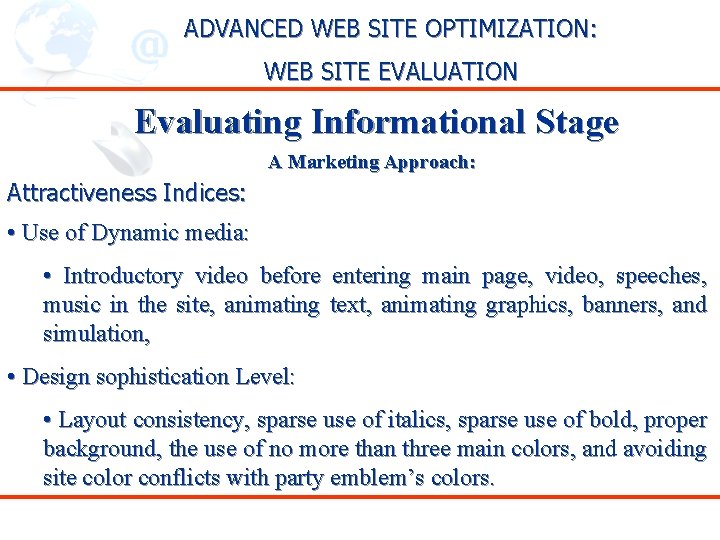 ADVANCED WEB SITE OPTIMIZATION:

WEB SITE EVALUATION

Evaluating Informational Stage

A Marketing Approach:

Attractiveness Indices:

• Use of Dynamic media:

• Introductory video before entering main page, video, speeches, music in the site, animating text, animating graphics, banners, and simulation,

• Design sophistication Level:

• Layout consistency, sparse use of italics, sparse use of bold, proper background, the use of no more than three main colors, and avoiding site color conflicts with party emblem's colors.